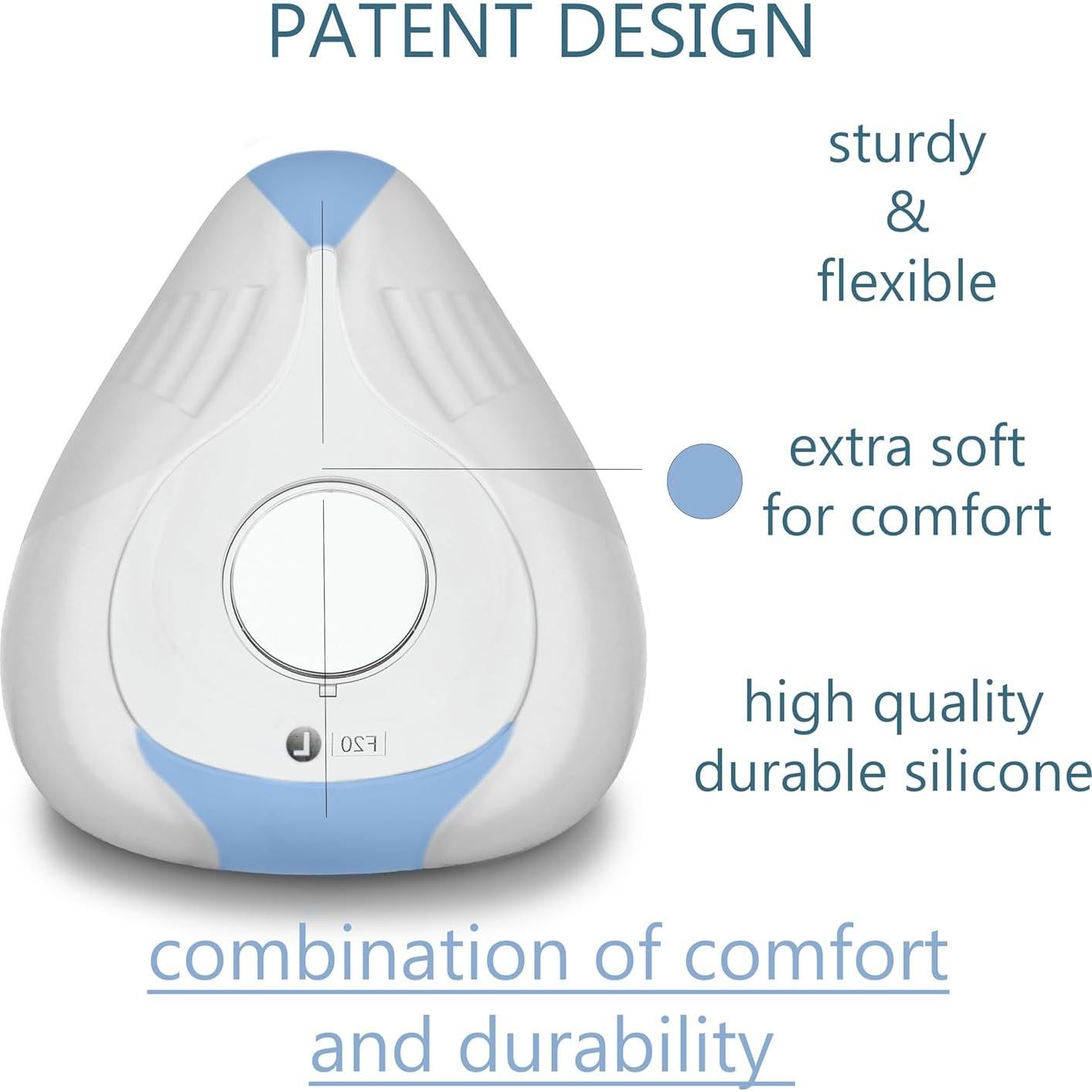 PATENT DESIGN

sturdy & flexible

extra soft for comfort

high quality durable silicone

L F20

combination of comfort and durability